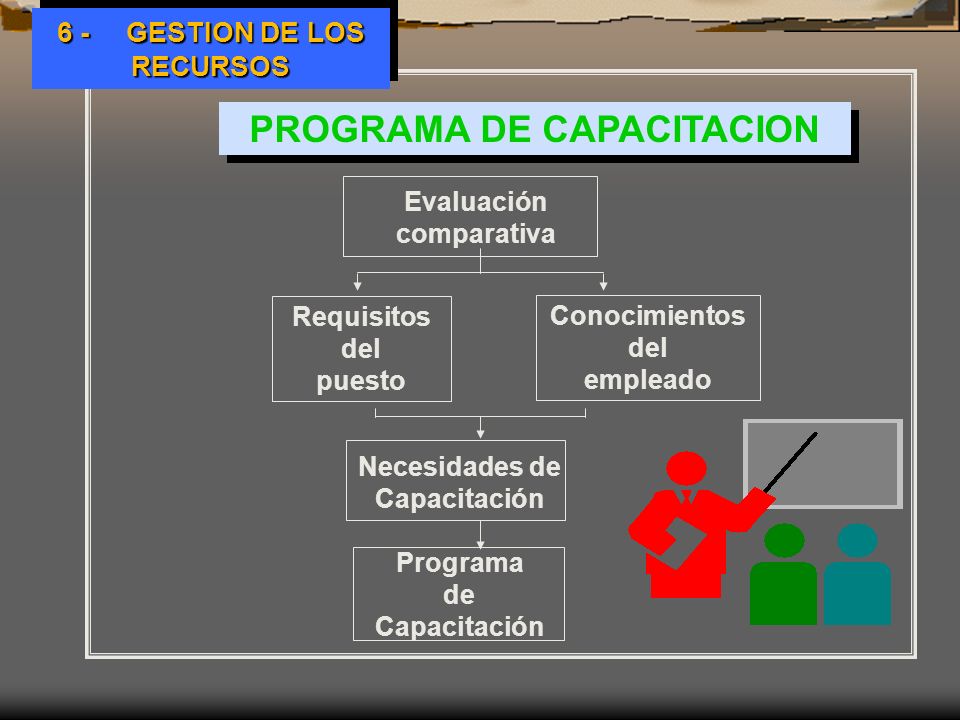 6 - GESTION DE LOS RECURSOS

PROGRAMA DE CAPACITACION

Evaluación comparativa

Requisitos del puesto

Conocimientos del empleado

Necesidades de Capacitación

Programa de Capacitación